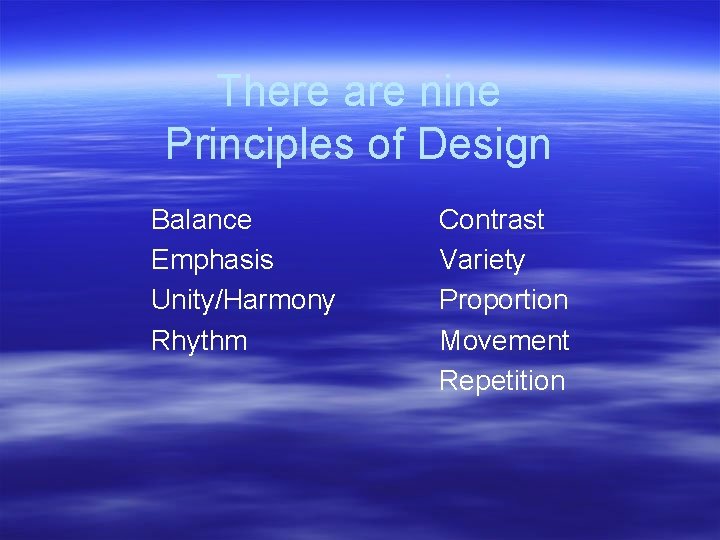 There are nine Principles of Design

Balance
Emphasis
Unity/Harmony
Rhythm

Contrast
Variety
Proportion
Movement
Repetition